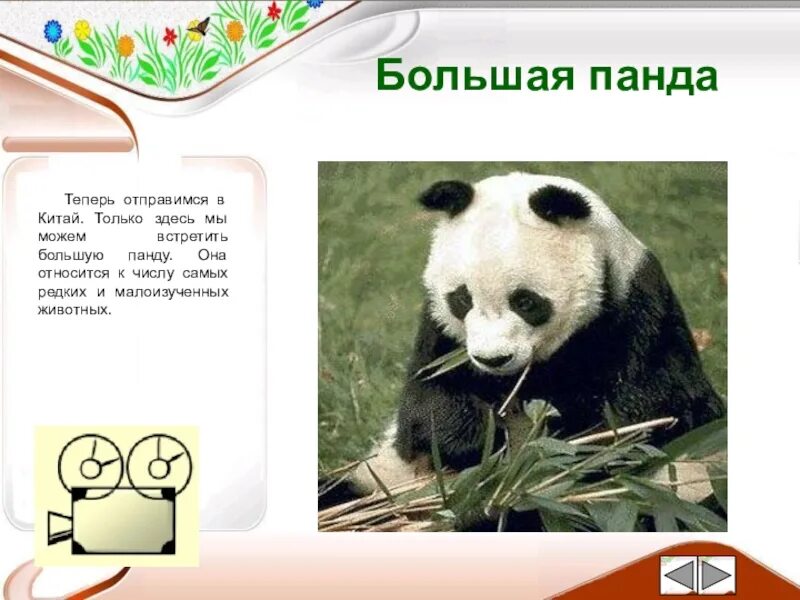 Большая панда

Теперь отправимся в Китай. Только здесь мы можем встретить большую панду. Она относится к числу самых редких и малоизученных животных.